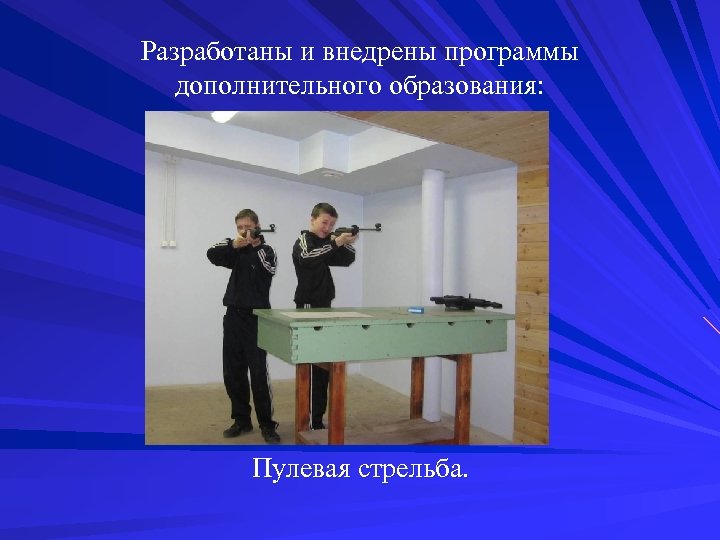 Разработаны и внедрены программы дополнительного образования:

Пулевая стрельба.